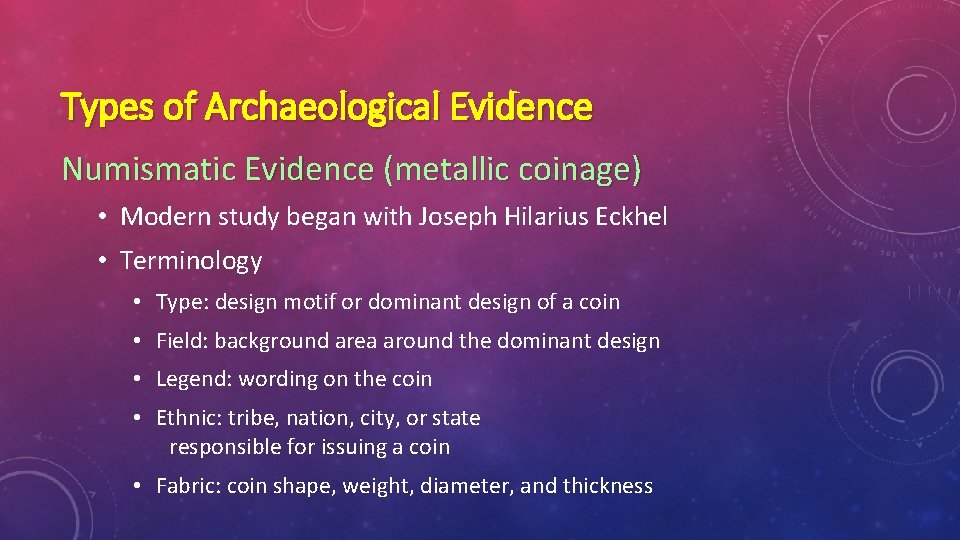 Types of Archaeological Evidence

Numismatic Evidence (metallic coinage)

• Modern study began with Joseph Hilarius Eckhel

• Terminology

• Type: design motif or dominant design of a coin

• Field: background area around the dominant design

• Legend: wording on the coin

• Ethnic: tribe, nation, city, or state responsible for issuing a coin

• Fabric: coin shape, weight, diameter, and thickness